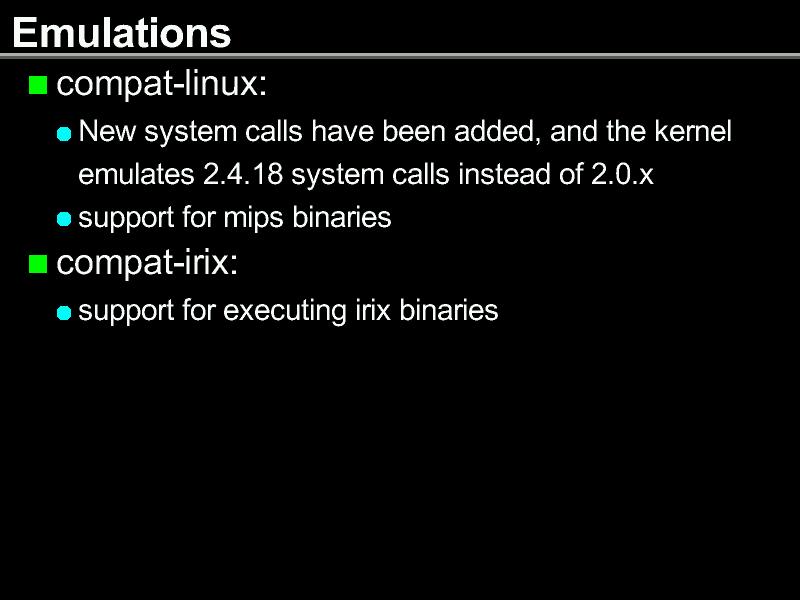 Emulations

compat-linux:

New system calls have been added, and the kernel emulates 2.4.18 system calls instead of 2.0.x

support for mips binaries

compat-irix:

support for executing irix binaries